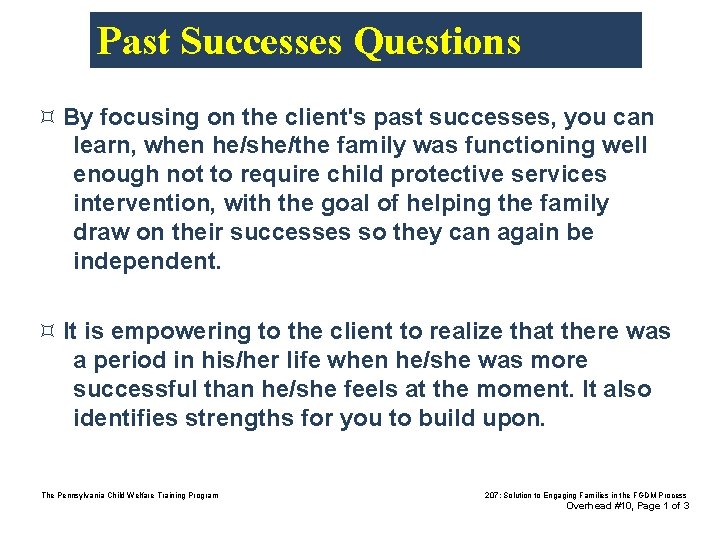 Past Successes Questions

¤ By focusing on the client's past successes, you can learn, when he/she/the family was functioning well enough not to require child protective services intervention, with the goal of helping the family draw on their successes so they can again be independent.

¤ It is empowering to the client to realize that there was a period in his/her life when he/she was more successful than he/she feels at the moment. It also identifies strengths for you to build upon.

The Pennsylvania Child Welfare Training Program

207: Solution to Engaging Families in the FGDM Process
Overhead #10, Page 1 of 3